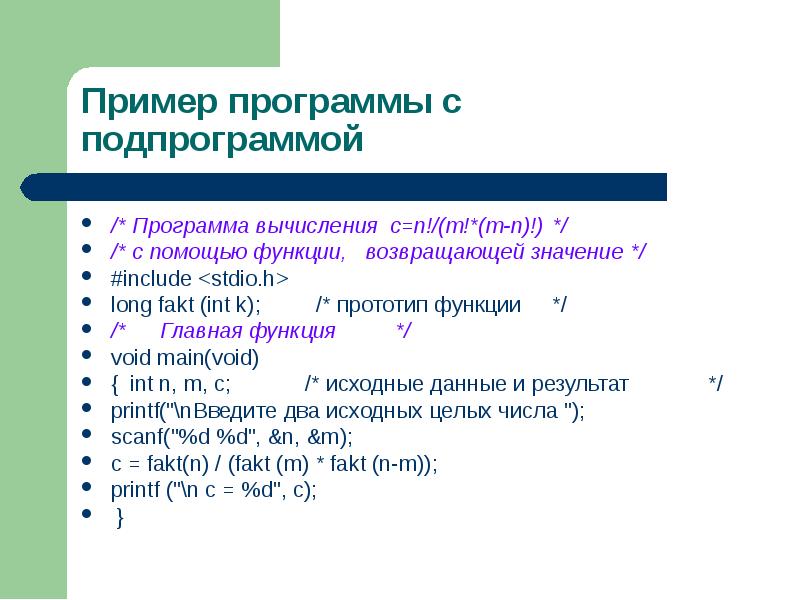 Пример программы с подпрограммой

- /* Программа вычисления c=n!/(m!*(m-n)!) */
- /* с помощью функции, возвращающей значение */
- #include <stdio.h>
- long fakt (int k); /* прототип функции */
- /* Главная функция */
- void main(void)
- { int n, m, c; /* исходные данные и результат */
- printf("\nВведите два исходных целых числа ");
- scanf("%d %d", &n, &m);
- c = fakt(n) / (fakt (m) * fakt (n-m));
- printf ("\n c = %d", c);
- }